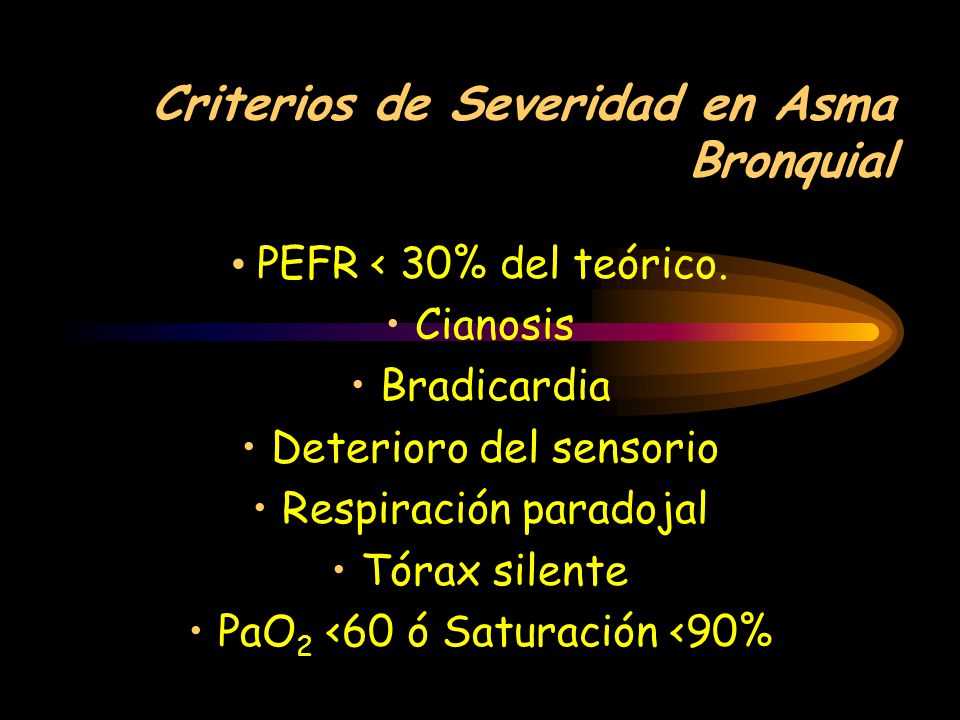 Criterios de Severidad en Asma Bronquial

• PEFR < 30% del teórico.
• Cianosis
• Bradicardia
• Deterioro del sensorio
• Respiración paradojal
• Tórax silente
• $PaO_2$ <60 ó Saturación <90%